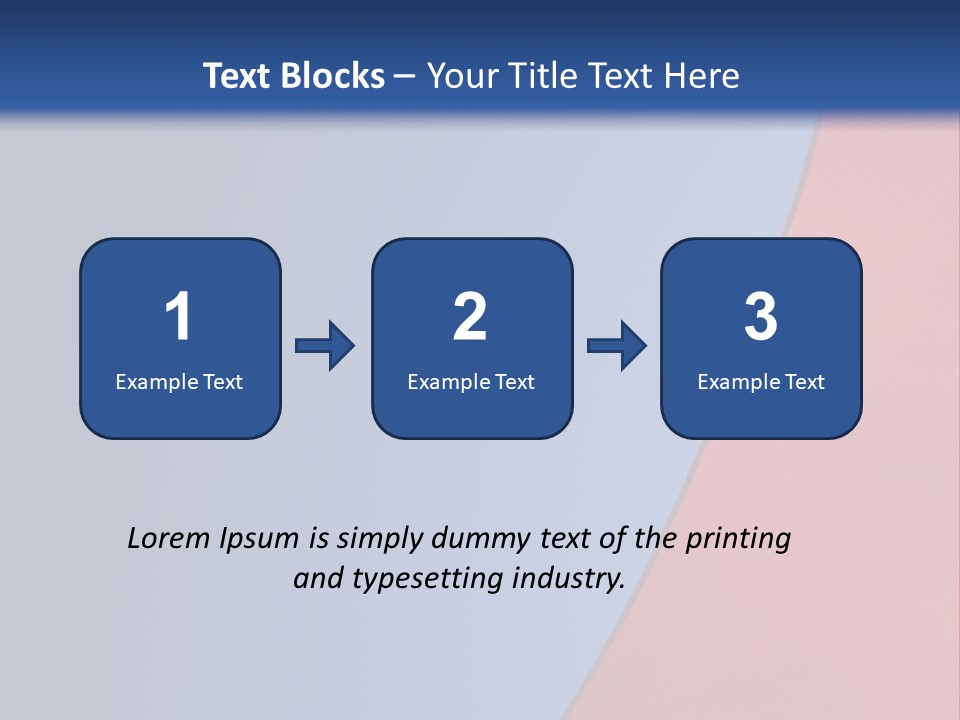 Text Blocks – Your Title Text Here

1
Example Text

2
Example Text

3
Example Text

Lorem Ipsum is simply dummy text of the printing and typesetting industry.